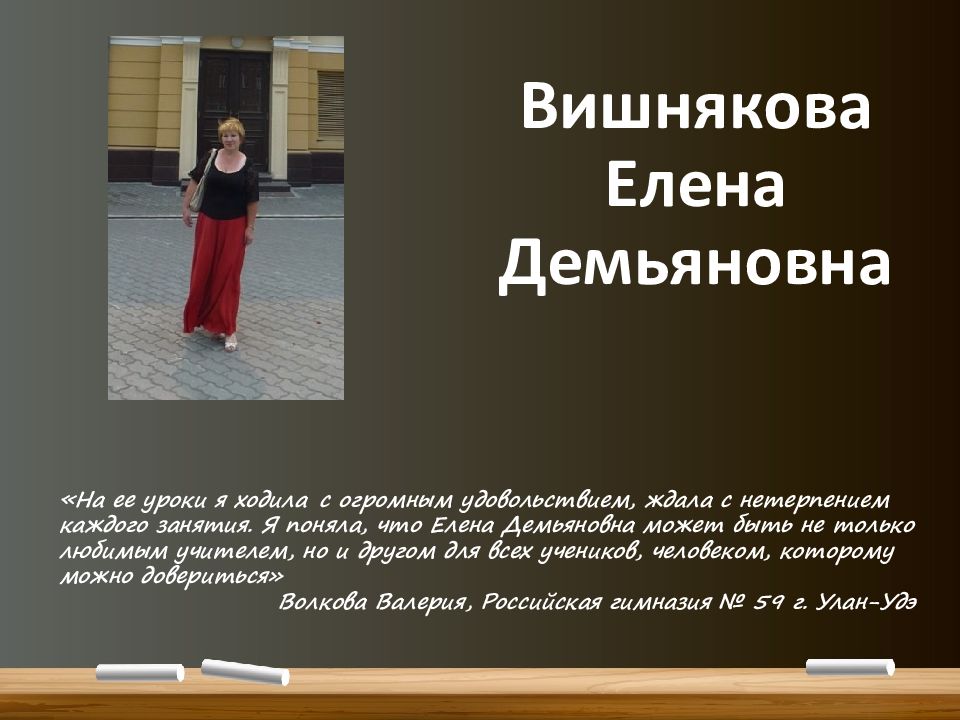 Вишнякова Елена Демьяновна

«На ее уроки я ходила с огромным удовольствием, ждала с нетерпением каждого занятия. Я поняла, что Елена Демьяновна может быть не только любимым учителем, но и другом для всех учеников, человеком, которому можно довериться»

Волкова Валерия, Российская гимназия № 59 г. Улан-Удэ